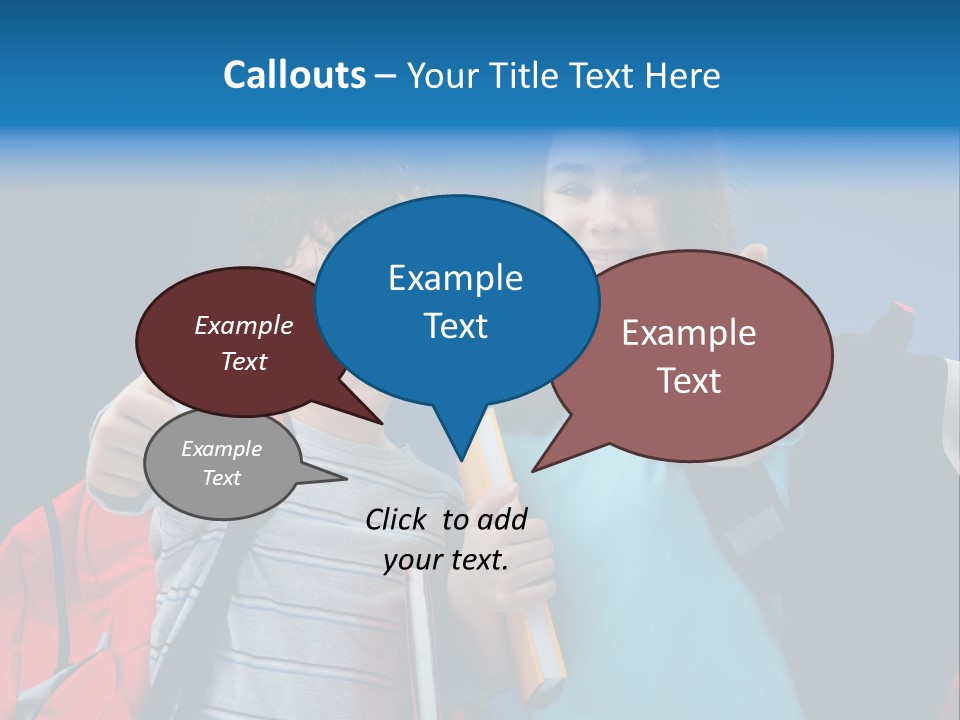 Callouts – Your Title Text Here

Example Text

Example Text

Example Text

Example Text

Click to add your text.